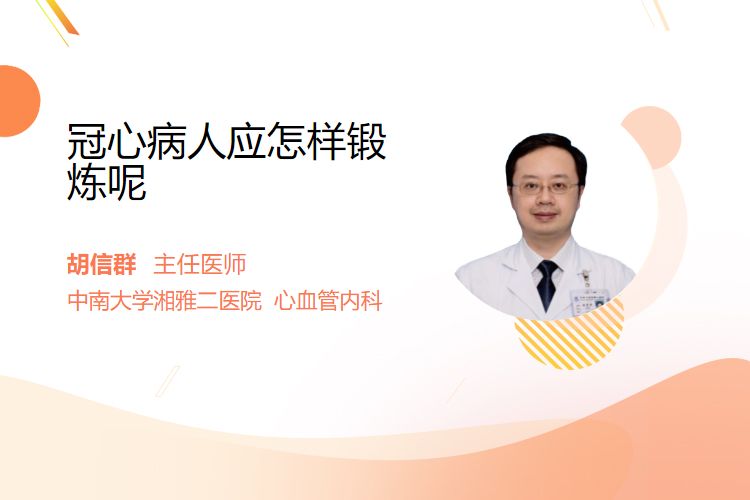 冠心病人应怎样锻炼呢

胡信群 主任医师
中南大学湘雅二医院 心血管内科